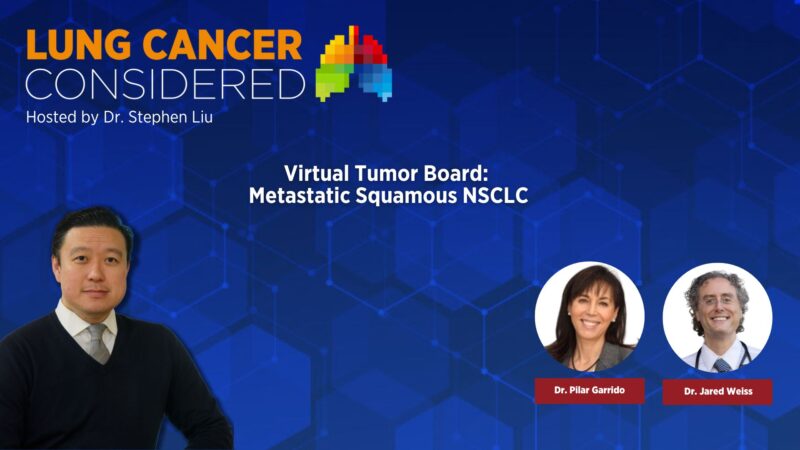 LUNG CANCER
CONSIDERED
Hosted by Dr. Stephen Liu

Virtual Tumor Board:
Metastatic Squamous NSCLC

Dr. Pilar Garrido

Dr. Jared Weiss